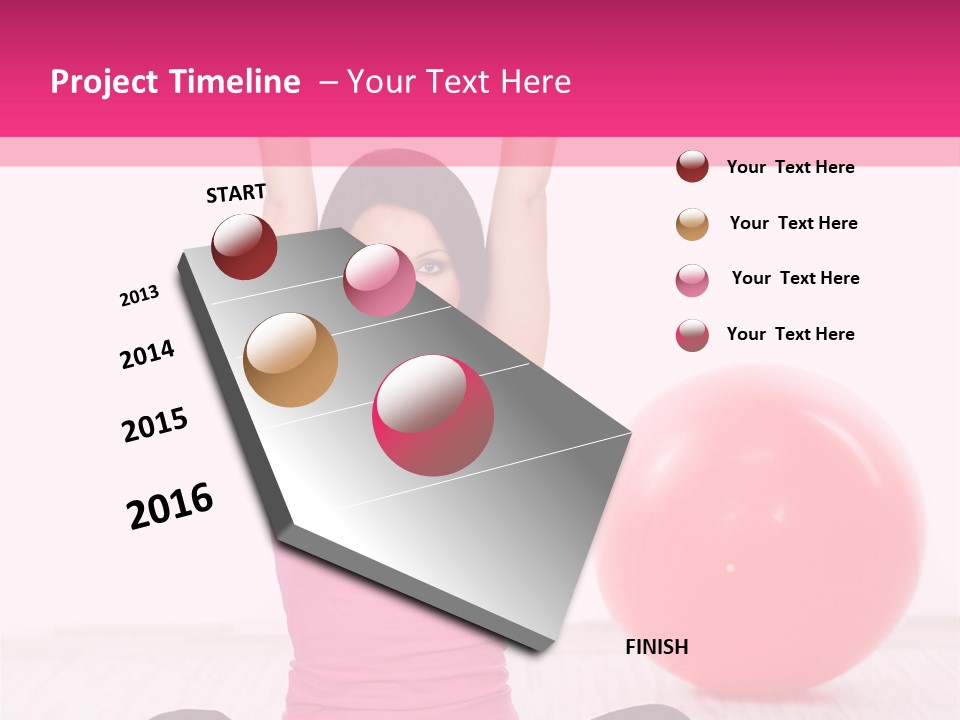 Project Timeline – Your Text Here

START

2013

2014

2015

2016

FINISH

Your Text Here

Your Text Here

Your Text Here

Your Text Here